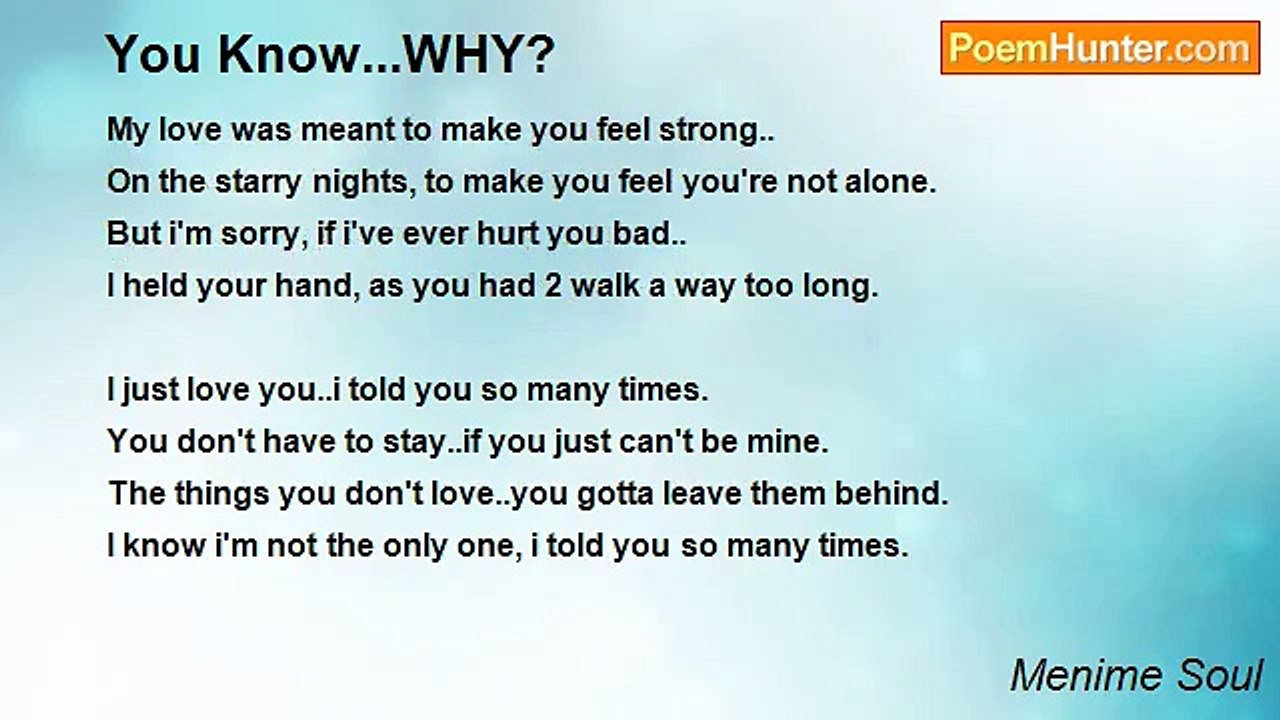 You Know...WHY?

PoemHunter.com

My love was meant to make you feel strong..
On the starry nights, to make you feel you're not alone.
But i'm sorry, if i've ever hurt you bad..
I held your hand, as you had 2 walk a way too long.

I just love you..i told you so many times.
You don't have to stay..if you just can't be mine.
The things you don't love..you gotta leave them behind.
I know i'm not the only one, i told you so many times.

Menime Soul